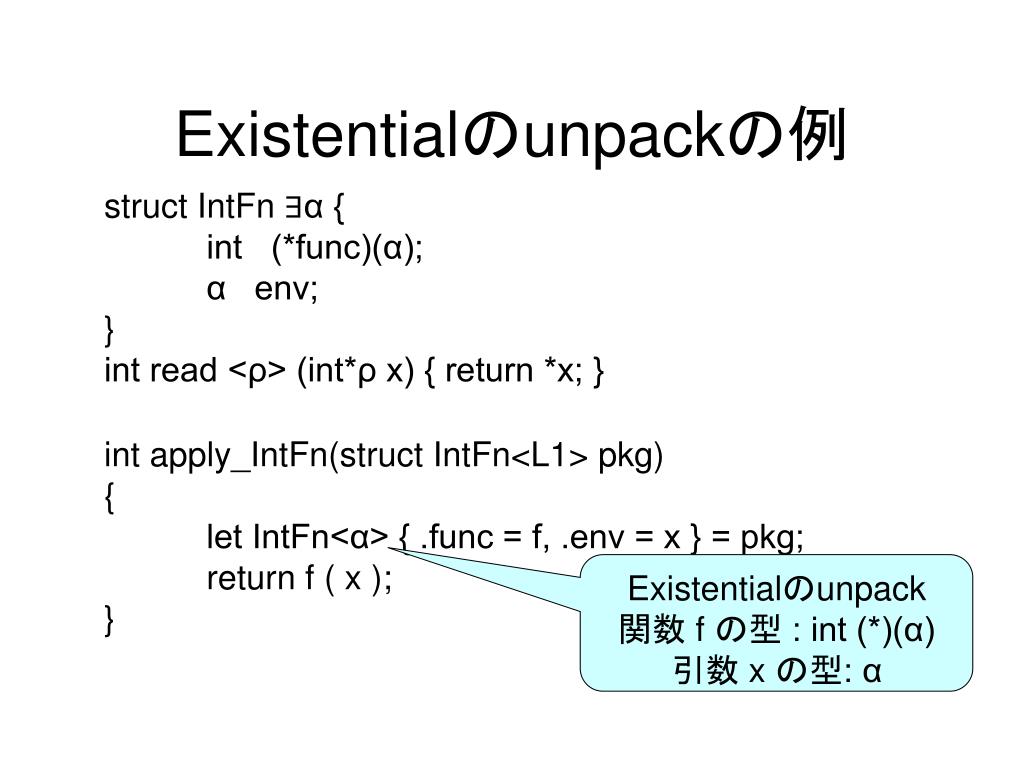 Existentialのunpackの例

struct IntFn ∃α {
int (*func)(α);
α env;
}
int read <ρ> (int*ρ x) { return *x; }

int apply_IntFn(struct IntFn<L1> pkg)
{
let IntFn<α> { .func = f, .env = x } = pkg;
return f ( x );
}

Existentialのunpack
関数 f の型 : int (*)(α)
引数 x の型: α